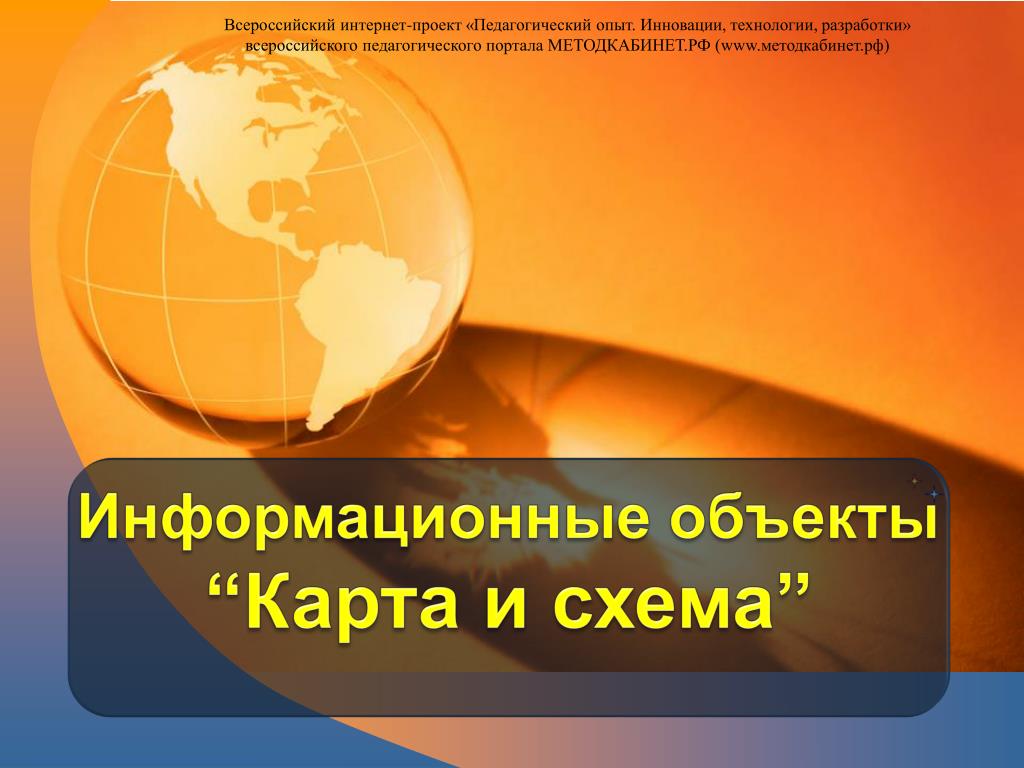 Всероссийский интернет-проект «Педагогический опыт. Инновации, технологии, разработки» всероссийского педагогического портала МЕТОДКАБИНЕТ.РФ (www.методкабинет.рф)

Информационные объекты
“Карта и схема”